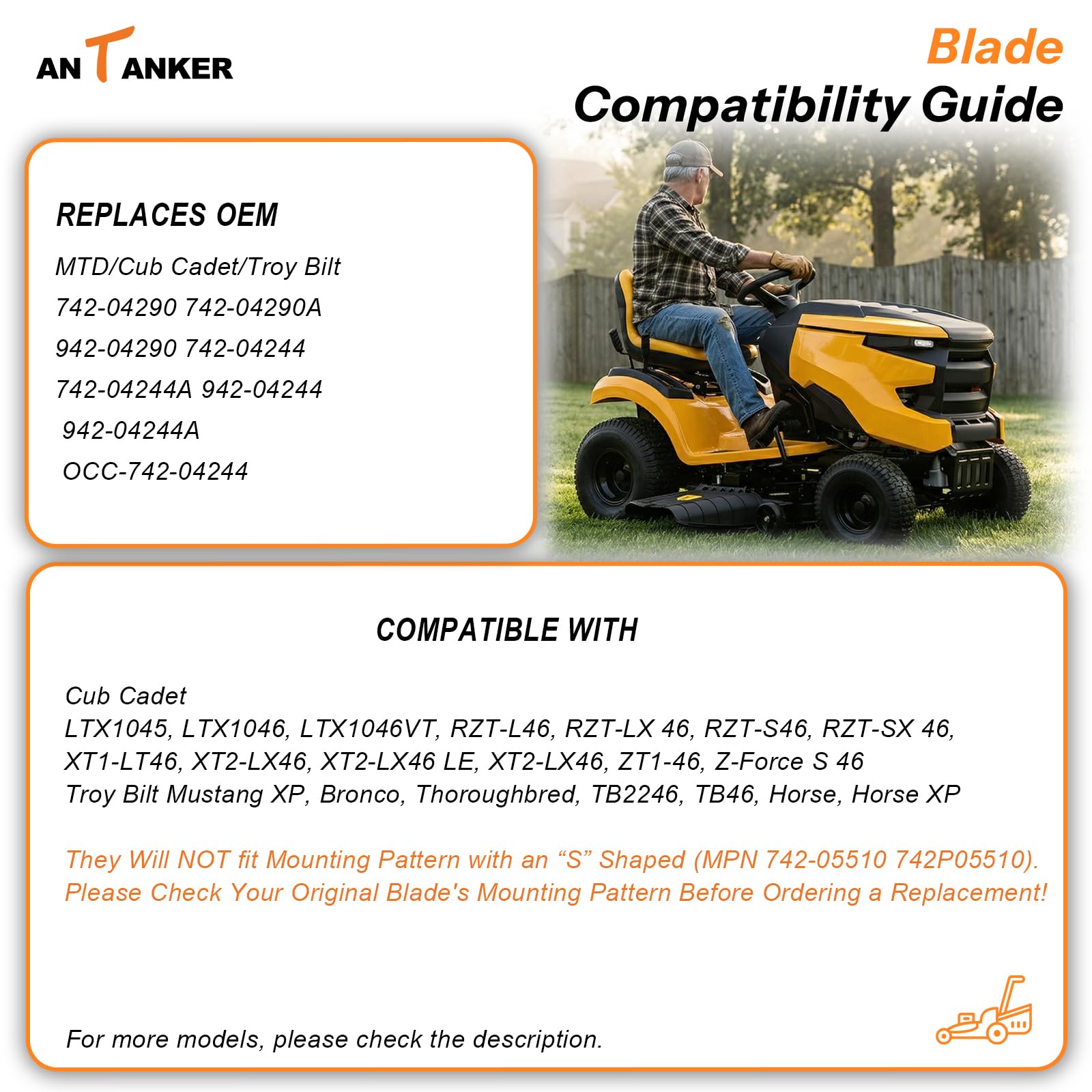 ANTANKER

Blade
Compatibility Guide

REPLACES OEM

MTD/Cub Cadet/Troy Bilt
742-04290 742-04290A
942-04290 742-04244
742-04244A 942-04244
942-04244A
OCC-742-04244

COMPATIBLE WITH

Cub Cadet
LTX1045, LTX1046, LTX1046VT, RZT-L46, RZT-LX 46, RZT-S46, RZT-SX 46, XT1-LT46, XT2-LX46, XT2-LX46 LE, XT2-LX46, ZT1-46, Z-Force S 46
Troy Bilt Mustang XP, Bronco, Thoroughbred, TB2246, TB46, Horse, Horse XP

They Will NOT fit Mounting Pattern with an “S” Shaped (MPN 742-05510 742P05510).
Please Check Your Original Blade's Mounting Pattern Before Ordering a Replacement!

For more models, please check the description.